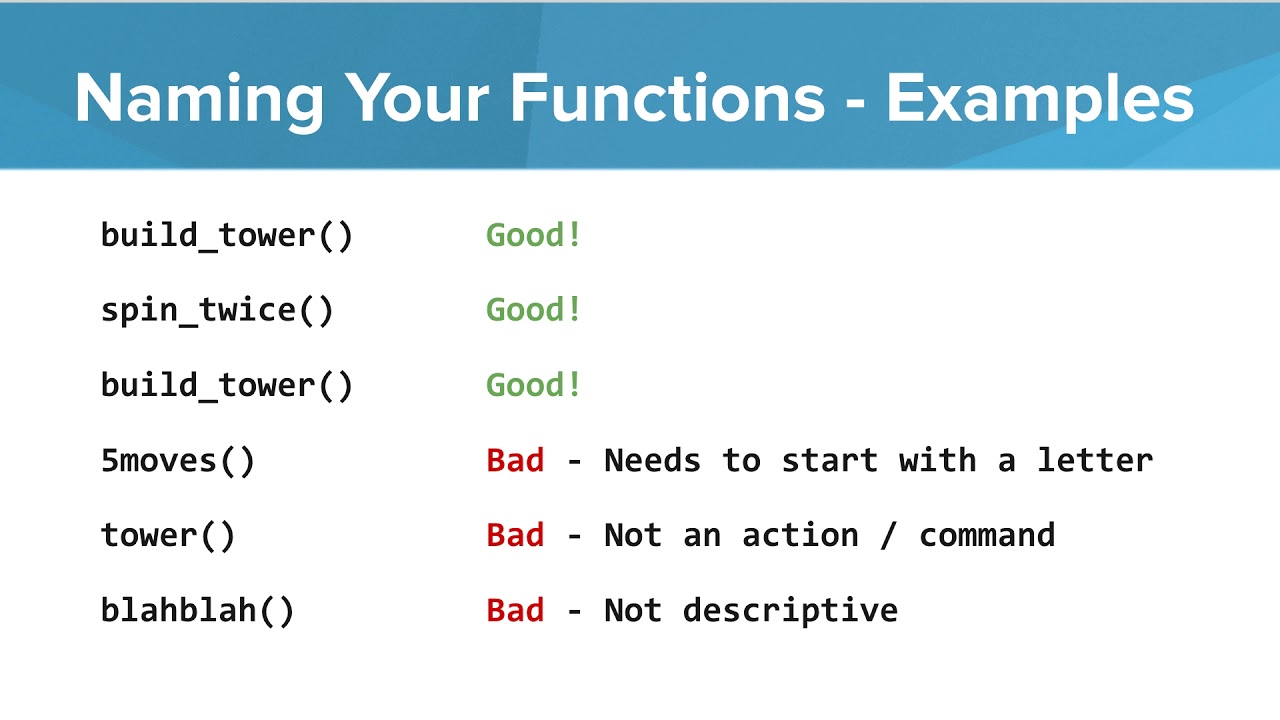 Naming Your Functions - Examples

build_tower() Good!

spin_twice() Good!

build_tower() Good!

5moves() Bad - Needs to start with a letter

tower() Bad - Not an action / command

blahblah() Bad - Not descriptive